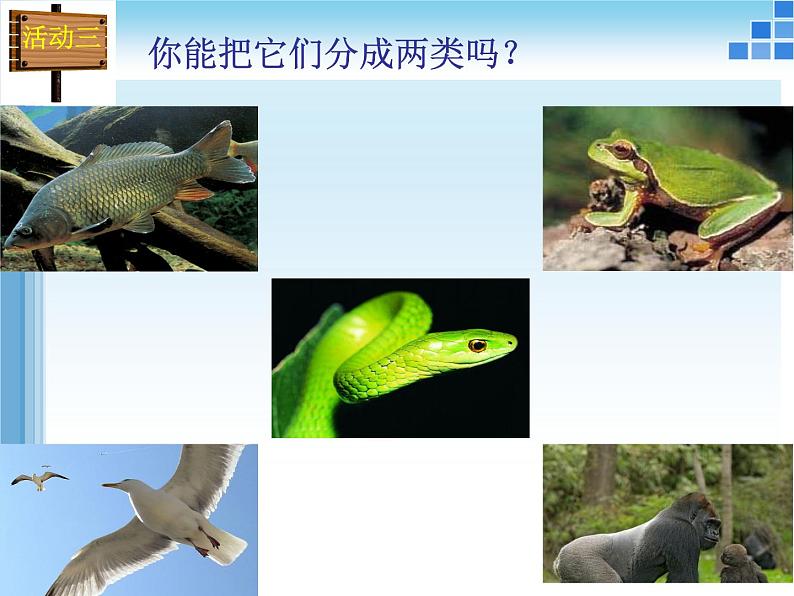 活动三

你能把它们分成两类吗？